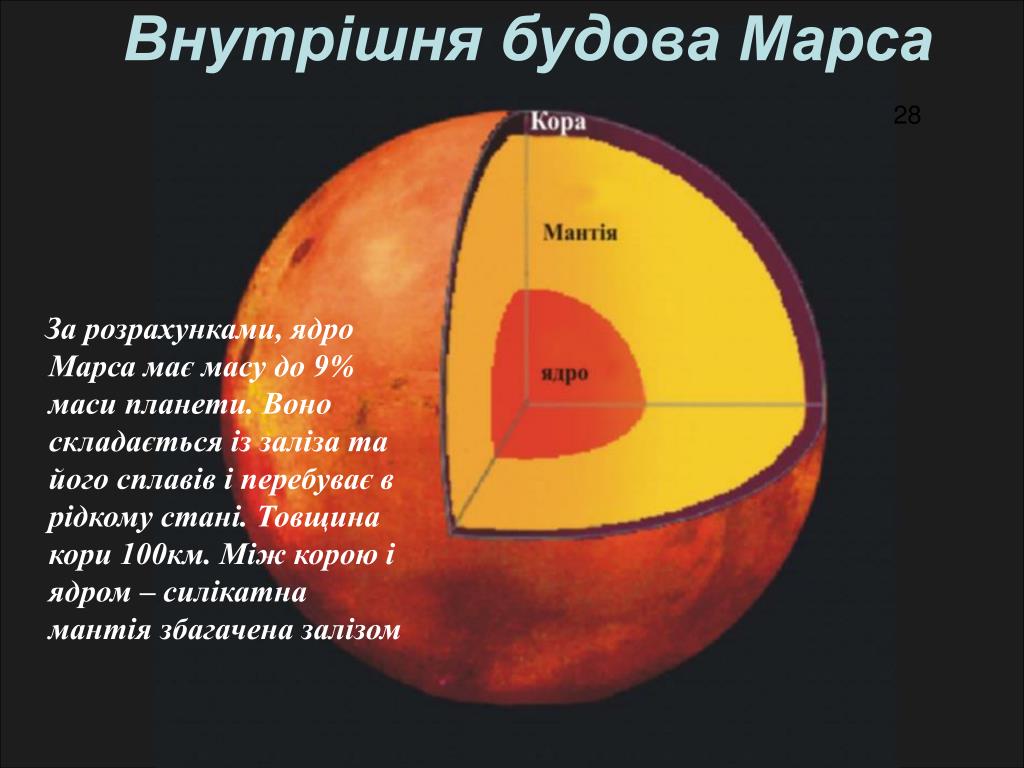 Внутрішня будова Марса

28

Кора

Мантія

ядро

За розрахунками, ядро Марса має масу до 9% маси планети. Воно складається із заліза та його сплавів і перебуває в рідкому стані. Товщина кори 100км. Між корою і ядром – силікатна мантія збагачена залізом